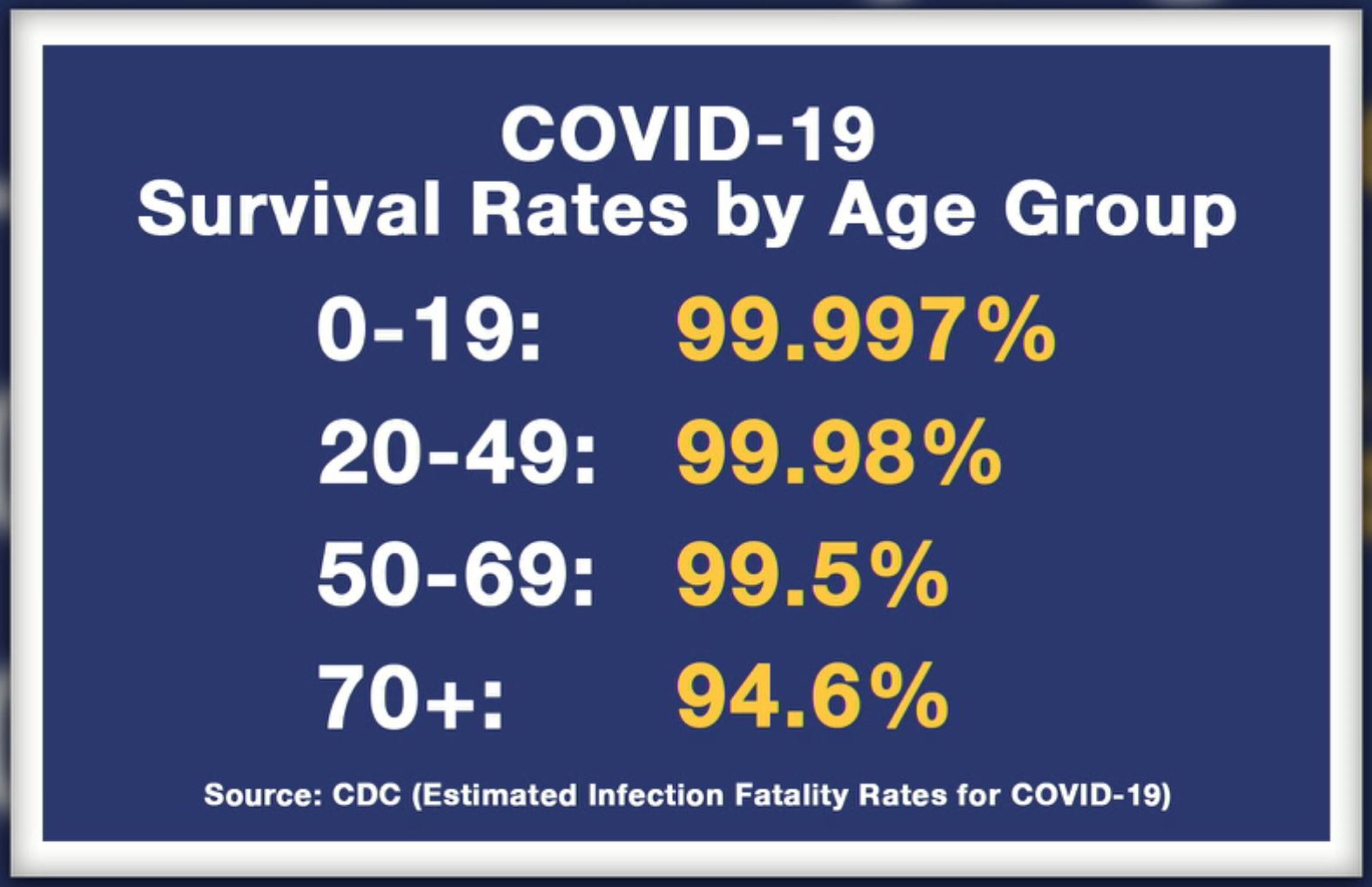 COVID-19
Survival Rates by Age Group

0-19: 99.997%

20-49: 99.98%

50-69: 99.5%

70+: 94.6%

Source: CDC (Estimated Infection Fatality Rates for COVID-19)